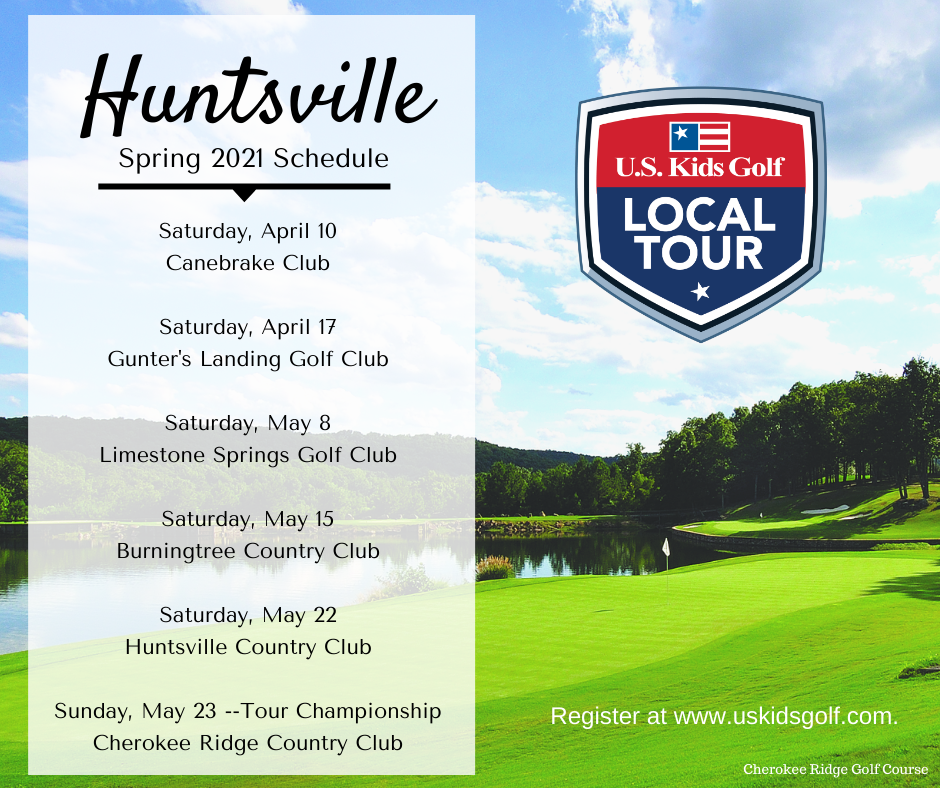 Huntsville

Spring 2021 Schedule

Saturday, April 10
Canebrake Club

Saturday, April 17
Gunter's Landing Golf Club

Saturday, May 8
Limestone Springs Golf Club

Saturday, May 15
Burningtree Country Club

Saturday, May 22
Huntsville Country Club

Sunday, May 23 --Tour Championship
Cherokee Ridge Country Club

U.S. Kids Golf
LOCAL
TOUR

Register at www.uskidsgolf.com.

Cherokee Ridge Golf Course